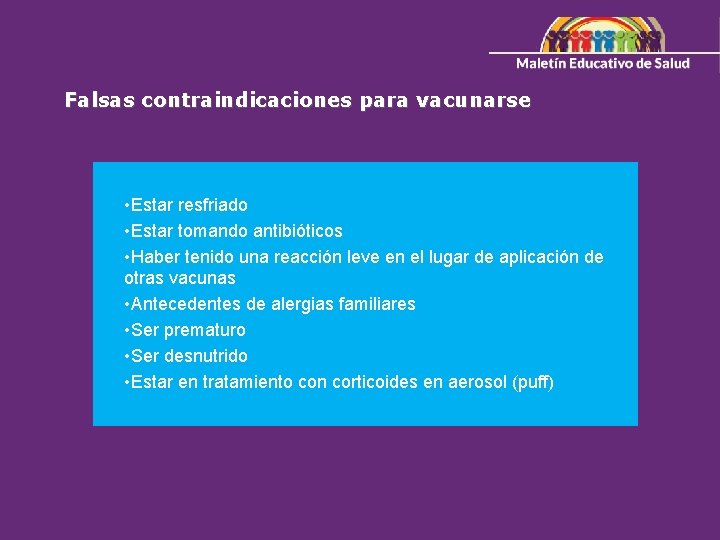 Maletín Educativo de Salud

Falsas contraindicaciones para vacunarse

•Estar resfriado
•Estar tomando antibióticos
•Haber tenido una reacción leve en el lugar de aplicación de otras vacunas
•Antecedentes de alergias familiares
•Ser prematuro
•Ser desnutrido
•Estar en tratamiento con corticoides en aerosol (puff)